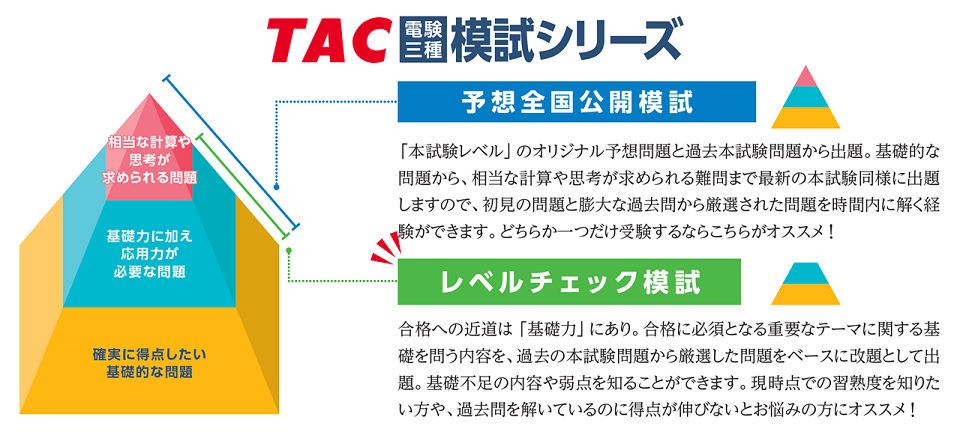 TAC 電験三種 模試シリーズ

相当な計算や思考が求められる問題

基礎力に加え応用力が必要な問題

確実に得点したい基礎的な問題

予想全国公開模試

「本試験レベル」のオリジナル予想問題と過去本試験問題から出題。基礎的な問題から、相当な計算や思考が求められる難問まで最新の本試験同様に出題しますので、初見の問題と膨大な過去問から厳選された問題を時間内に解く経験ができます。どちらか一つだけ受験するならこちらがオススメ！

レベルチェック模試

合格への近道は「基礎力」にあり。合格に必須となる重要なテーマに関する基礎を問う内容を、過去の本試験問題から厳選した問題をベースに改題として出題。基礎不足の内容や弱点を知ることができます。現時点での習熟度を知りたい方や、過去問を解いているのに得点が伸びないとお悩みの方にオススメ！